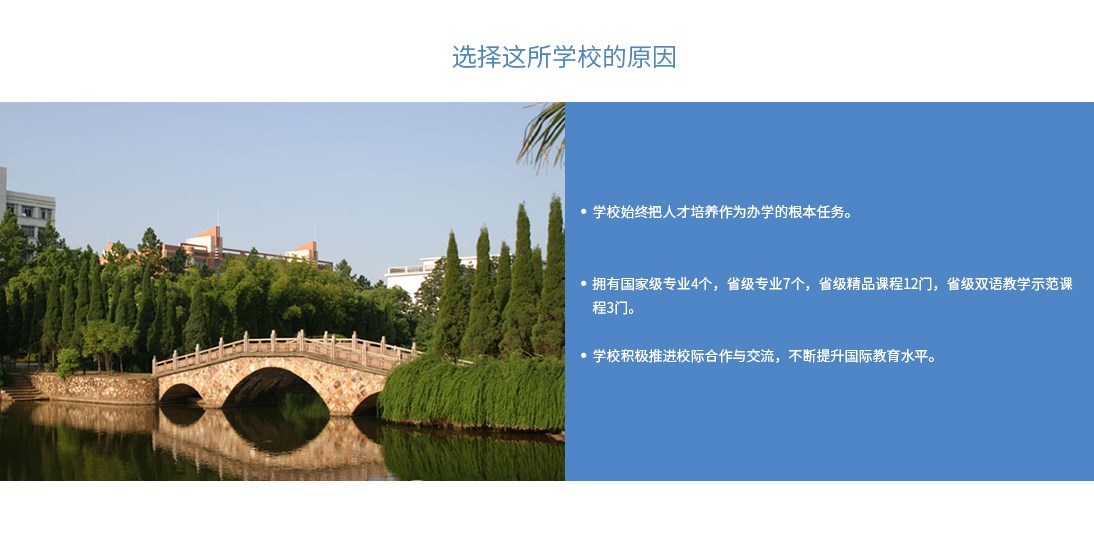 选择这所学校的原因

• 学校始终把人才培养作为办学的根本任务。

• 拥有国家级专业4个，省级专业7个，省级精品课程12门，省级双语教学示范课程3门。

• 学校积极推进校际合作与交流，不断提升国际教育水平。